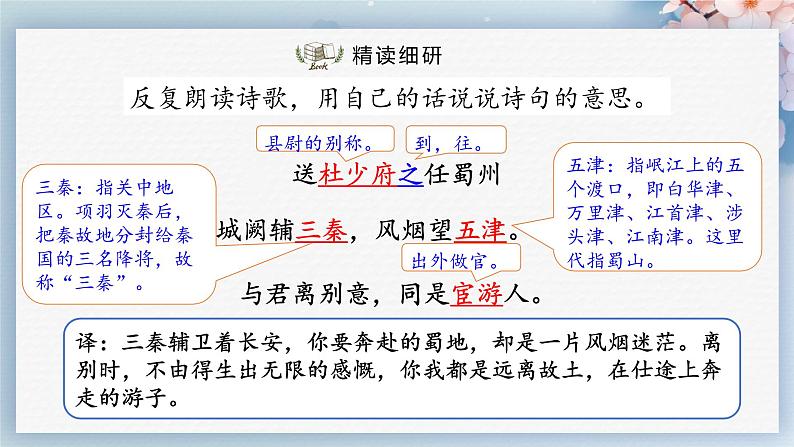 Book 精读细研

反复朗读诗歌，用自己的话说说诗句的意思。

县尉的别称。

到，往。

送杜少府之任蜀州

三秦：指关中地区。项羽灭秦后，把秦故地分封给秦国的三名降将，故称“三秦”。

城阙辅三秦，风烟望五津。

五津：指岷江上的五个渡口，即白华津、万里津、江首津、涉头津、江南津。这里代指蜀山。

出外做官。

与君离别意，同是宦游人。

译：三秦辅卫着长安，你要奔赴的蜀地，却是一片风烟迷茫。离别时，不由得生出无限的感慨，你我都是远离故土，在仕途上奔走的游子。